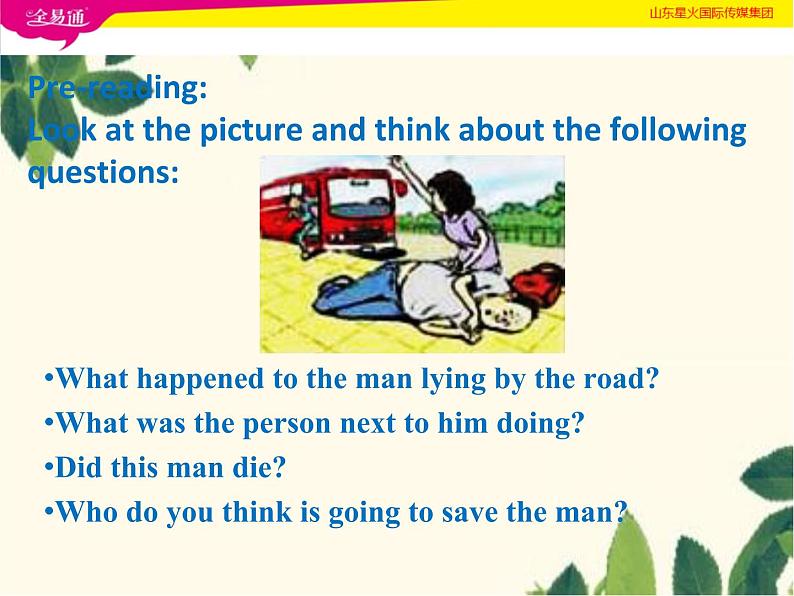 全易通

山东星火国际传媒集团

Pre-reading:
Look at the picture and think about the following questions:

•What happened to the man lying by the road?
•What was the person next to him doing?
•Did this man die?
•Who do you think is going to save the man?